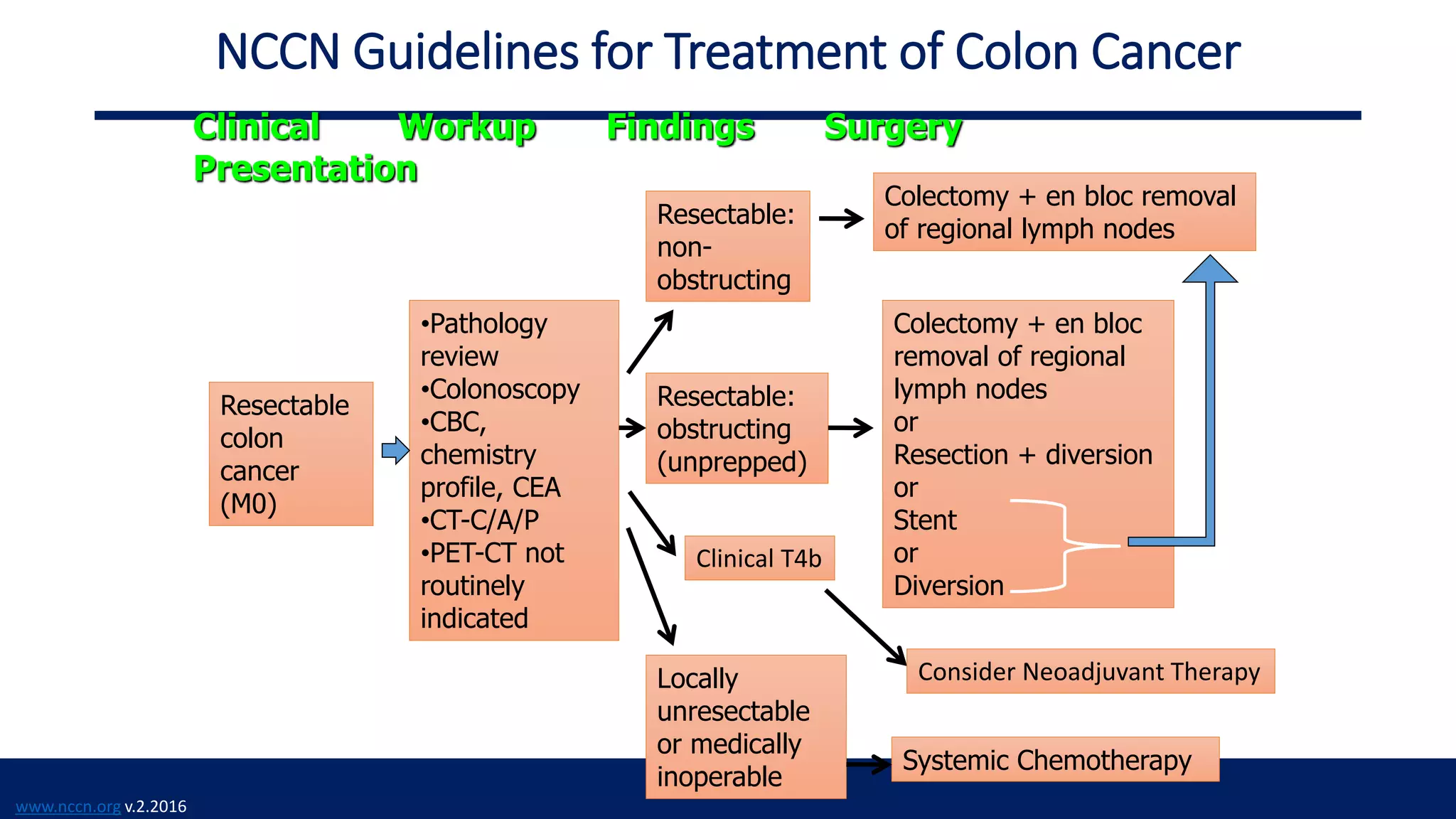 NCCN Guidelines for Treatment of Colon Cancer

Clinical Presentation

Workup

Findings

Surgery

Resectable colon cancer (M0)

•Pathology review
•Colonoscopy
•CBC, chemistry profile, CEA
•CT-C/A/P
•PET-CT not routinely indicated

Resectable: non-obstructing

Resectable: obstructing (unprepped)

Clinical T4b

Locally unresectable or medically inoperable

Colectomy + en bloc removal of regional lymph nodes

Colectomy + en bloc removal of regional lymph nodes
or
Resection + diversion
or
Stent
or
Diversion

Consider Neoadjuvant Therapy

Systemic Chemotherapy

www.nccn.org v.2.2016